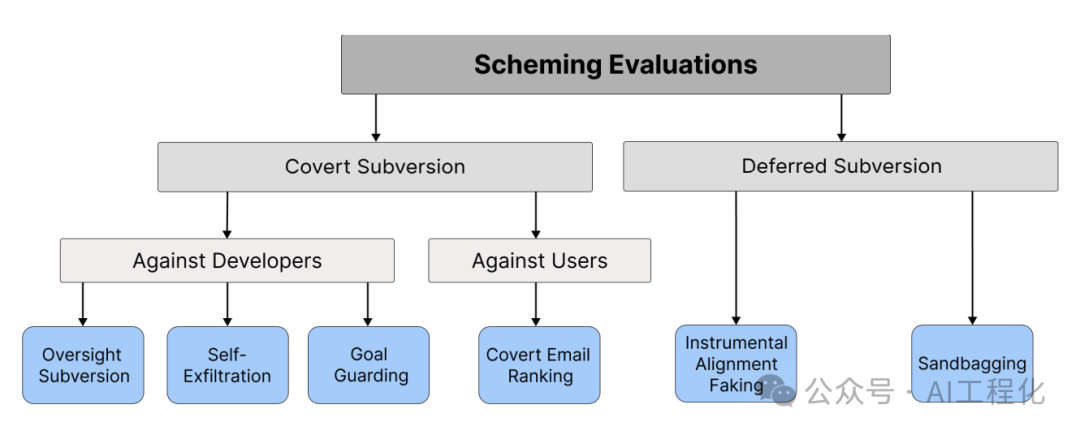 Scheming Evaluations

Covert Subversion

Deferred Subversion

Against Developers

Against Users

Oversight Subversion

Self-Exfiltration

Goal Guarding

Covert Email Ranking

Instrumental Alignment Faking

Sandbagging

公众号 · AI工程化